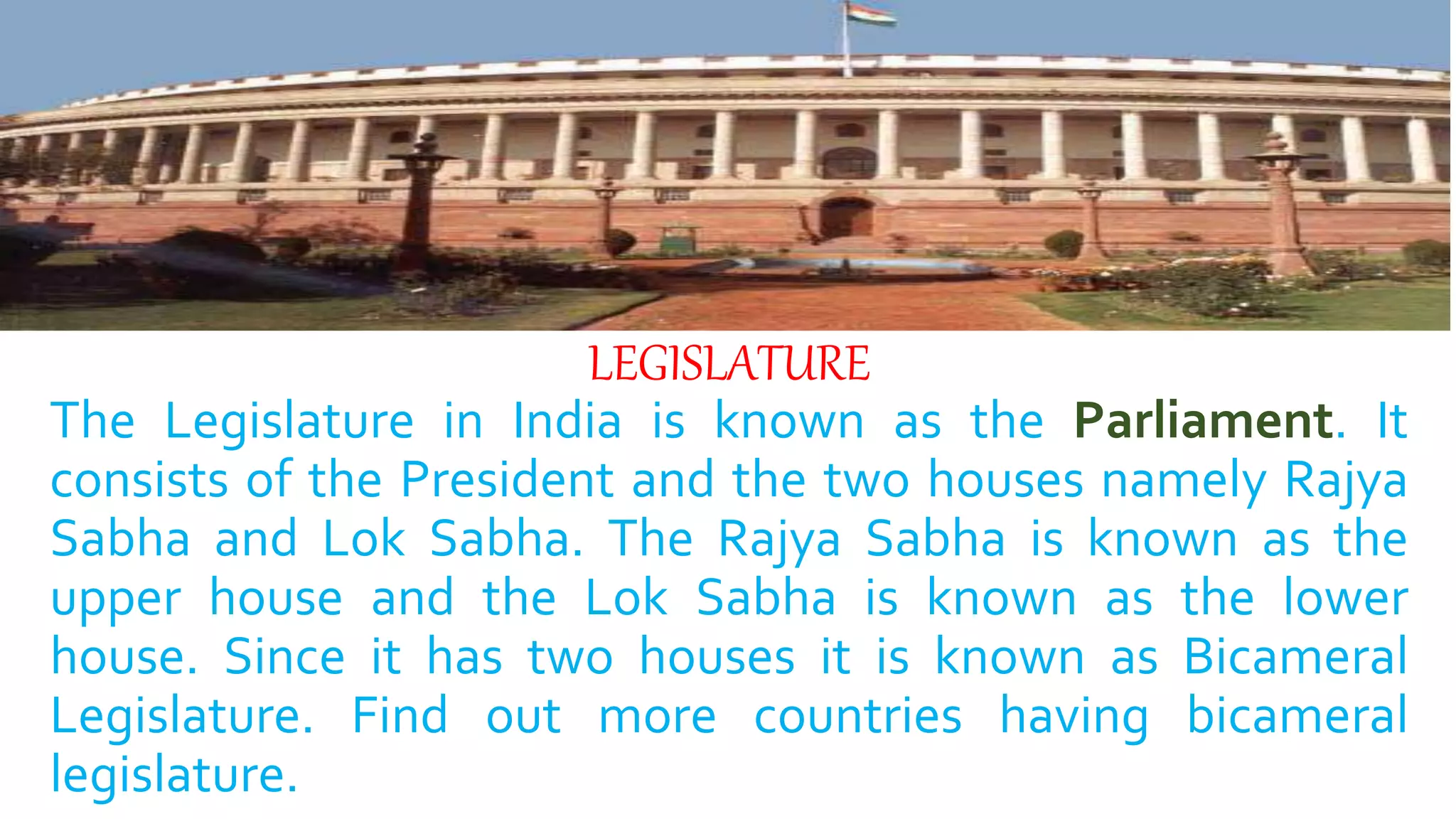 LEGISLATURE

The Legislature in India is known as the Parliament. It consists of the President and the two houses namely Rajya Sabha and Lok Sabha. The Rajya Sabha is known as the upper house and the Lok Sabha is known as the lower house. Since it has two houses it is known as Bicameral Legislature. Find out more countries having bicameral legislature.